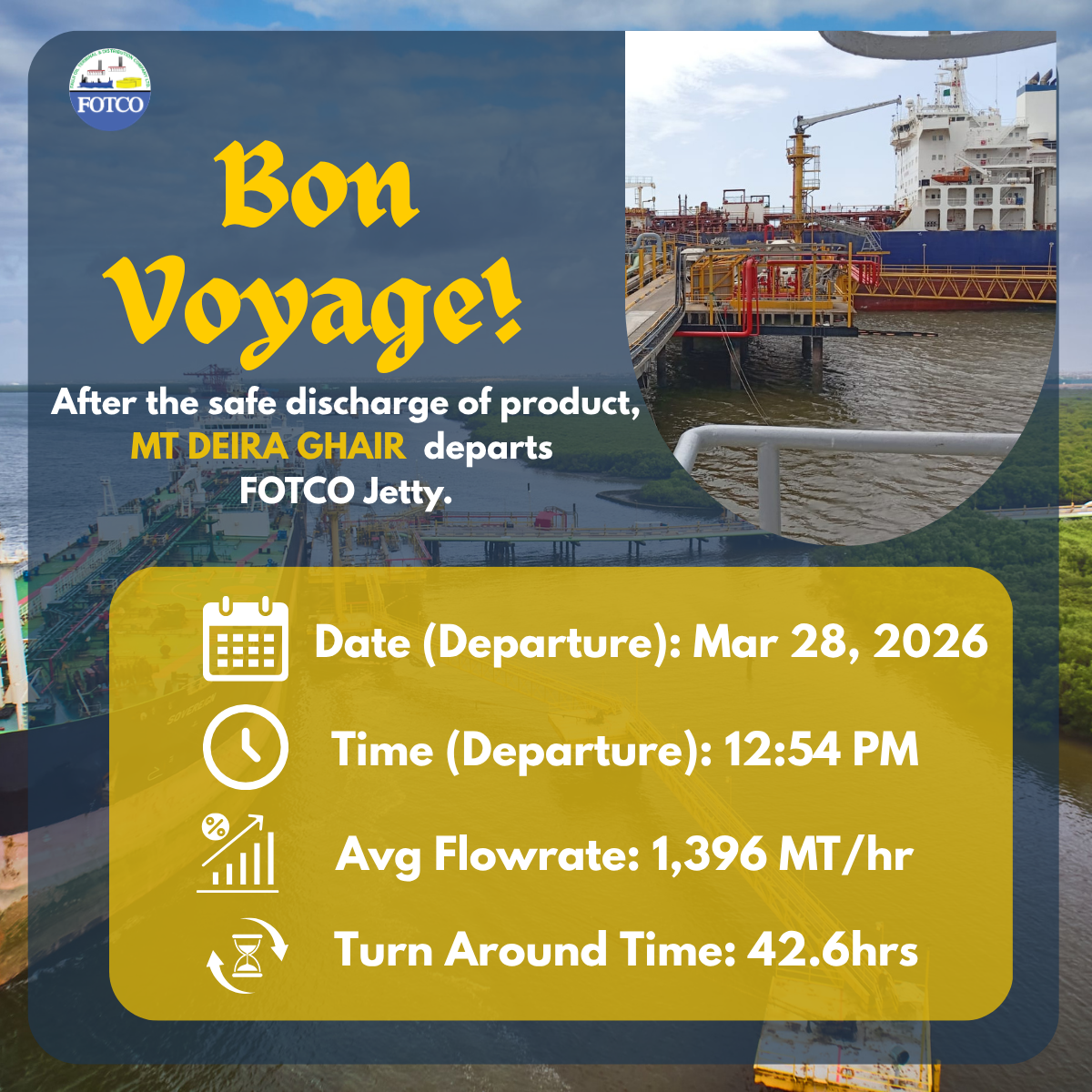 FOTCO

Bon Voyage!

After the safe discharge of product, MT DEIRA GHAIR departs FOTCO Jetty.

Date (Departure): Mar 28, 2026

Time (Departure): 12:54 PM

Avg Flowrate: 1,396 MT/hr

Turn Around Time: 42.6hrs